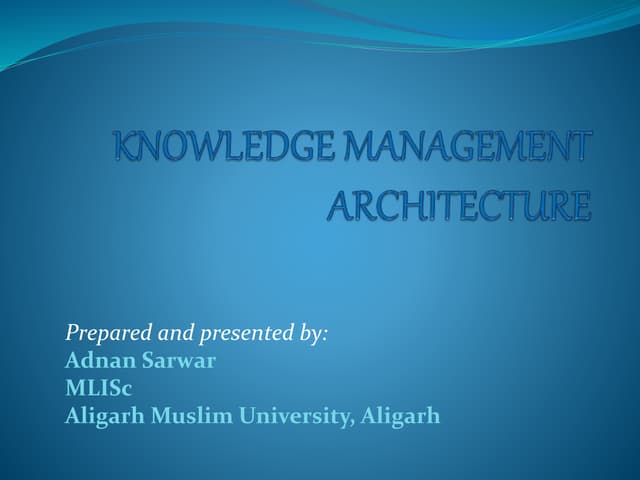 KNOWLEDGE MANAGEMENT ARCHITECTURE

Prepared and presented by:
Adnan Sarwar
MLISc
Aligarh Muslim University, Aligarh